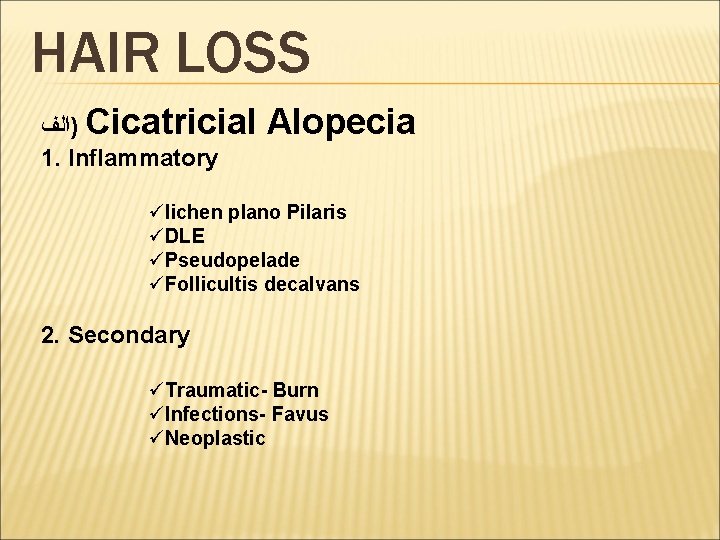 HAIR LOSS

الف) Cicatricial Alopecia

1. Inflammatory

✓lichen plano Pilaris
✓DLE
✓Pseudopelade
✓Follicultis decalvans

2. Secondary

✓Traumatic- Burn
✓Infections- Favus
✓Neoplastic